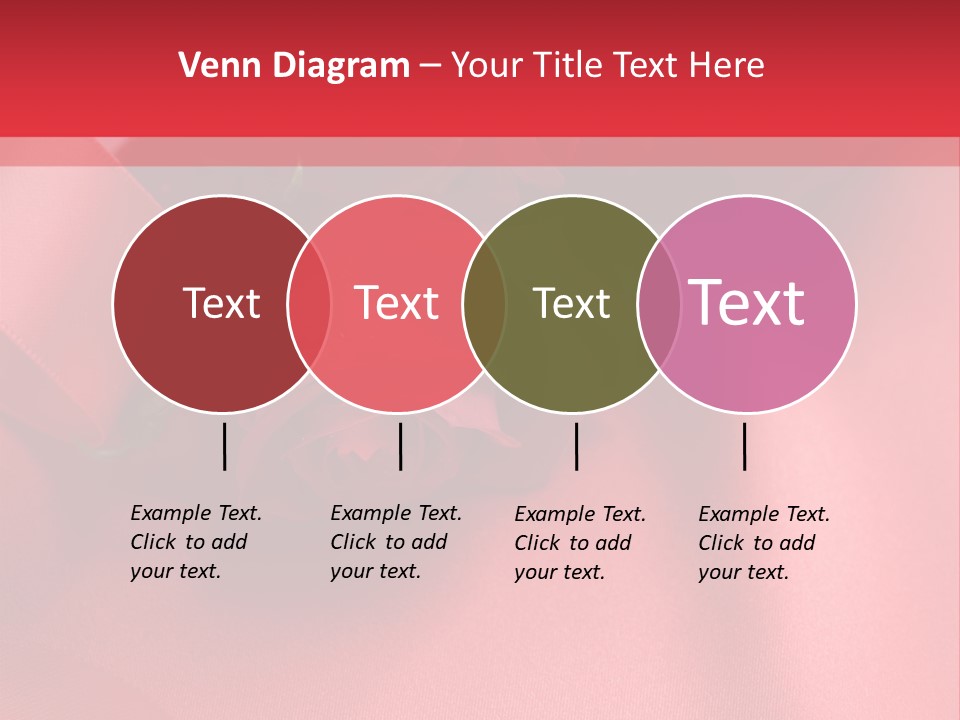 Venn Diagram – Your Title Text Here

Text

Text

Text

Text

Example Text. Click to add your text.

Example Text. Click to add your text.

Example Text. Click to add your text.

Example Text. Click to add your text.